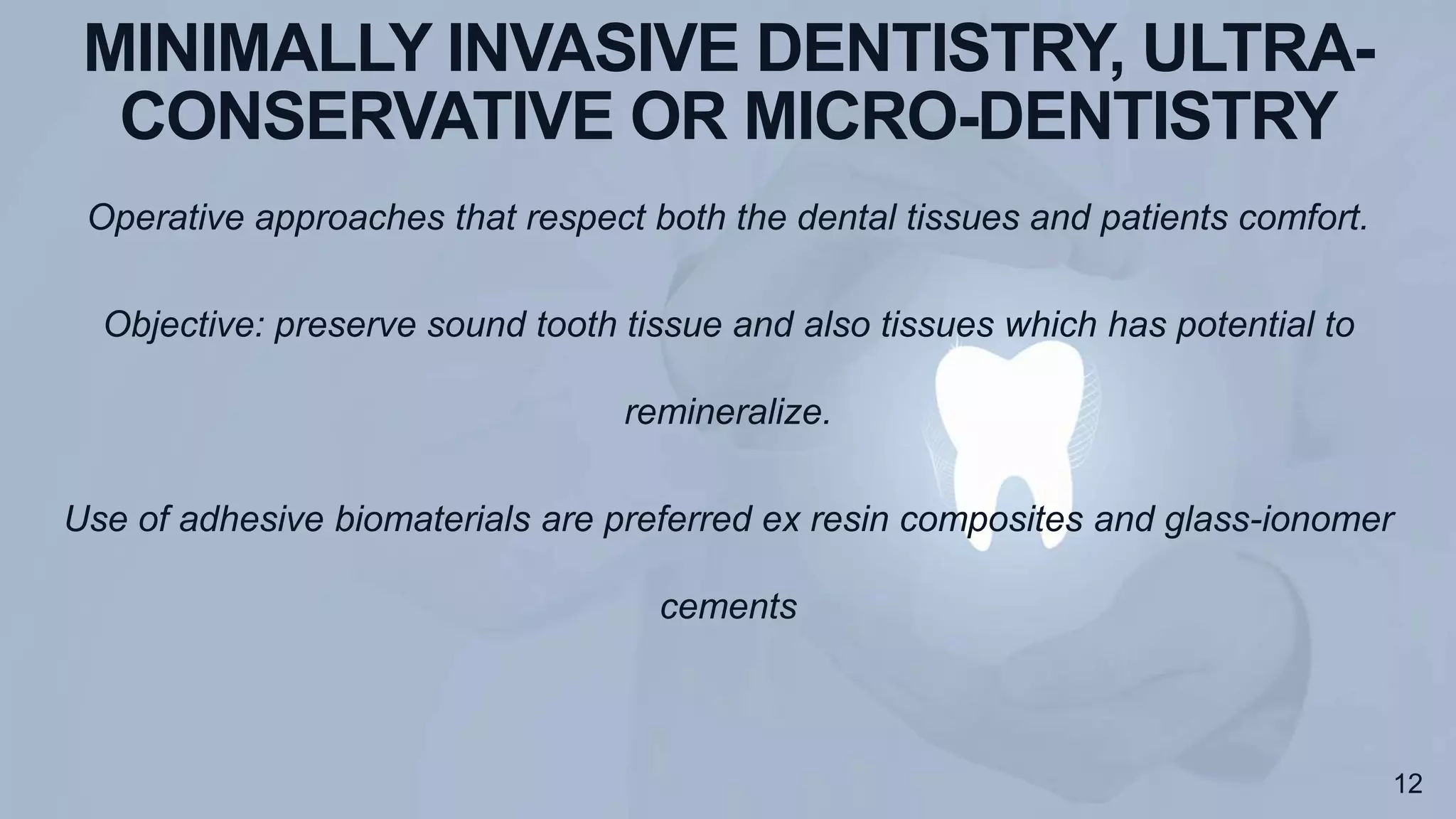 MINIMALLY INVASIVE DENTISTRY, ULTRA-CONSERVATIVE OR MICRO-DENTISTRY

Operative approaches that respect both the dental tissues and patients comfort.

Objective: preserve sound tooth tissue and also tissues which has potential to remineralize.

Use of adhesive biomaterials are preferred ex resin composites and glass-ionomer cements

12